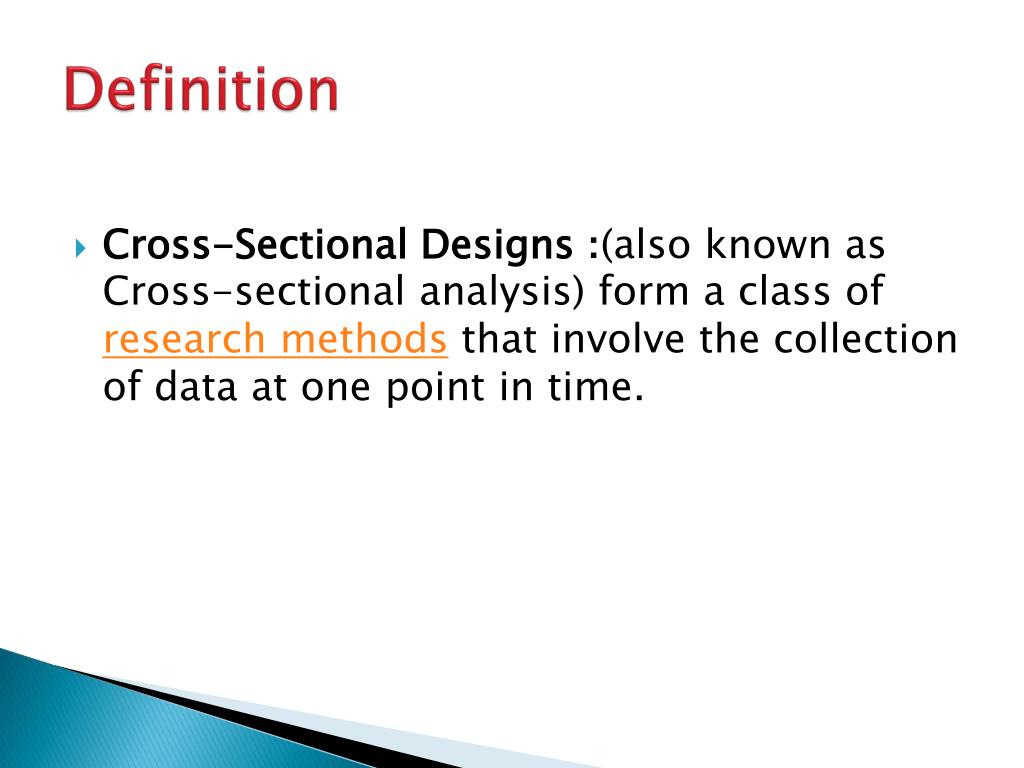 Definition

Cross-Sectional Designs :(also known as Cross-sectional analysis) form a class of research methods that involve the collection of data at one point in time.